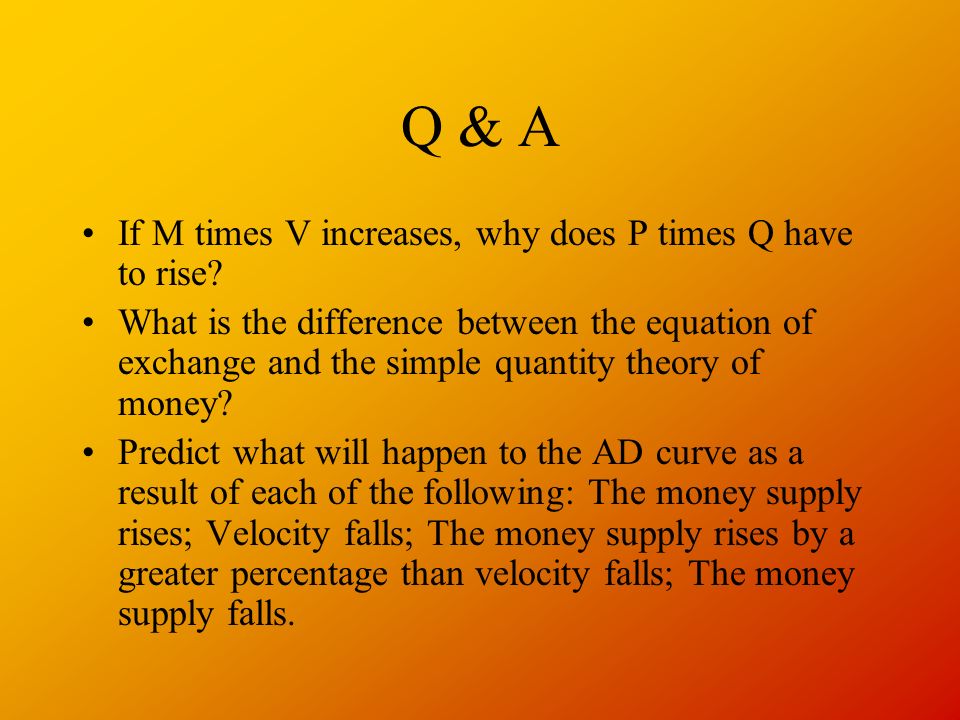 Q & A

• If M times V increases, why does P times Q have to rise?
• What is the difference between the equation of exchange and the simple quantity theory of money?
• Predict what will happen to the AD curve as a result of each of the following: The money supply rises; Velocity falls; The money supply rises by a greater percentage than velocity falls; The money supply falls.